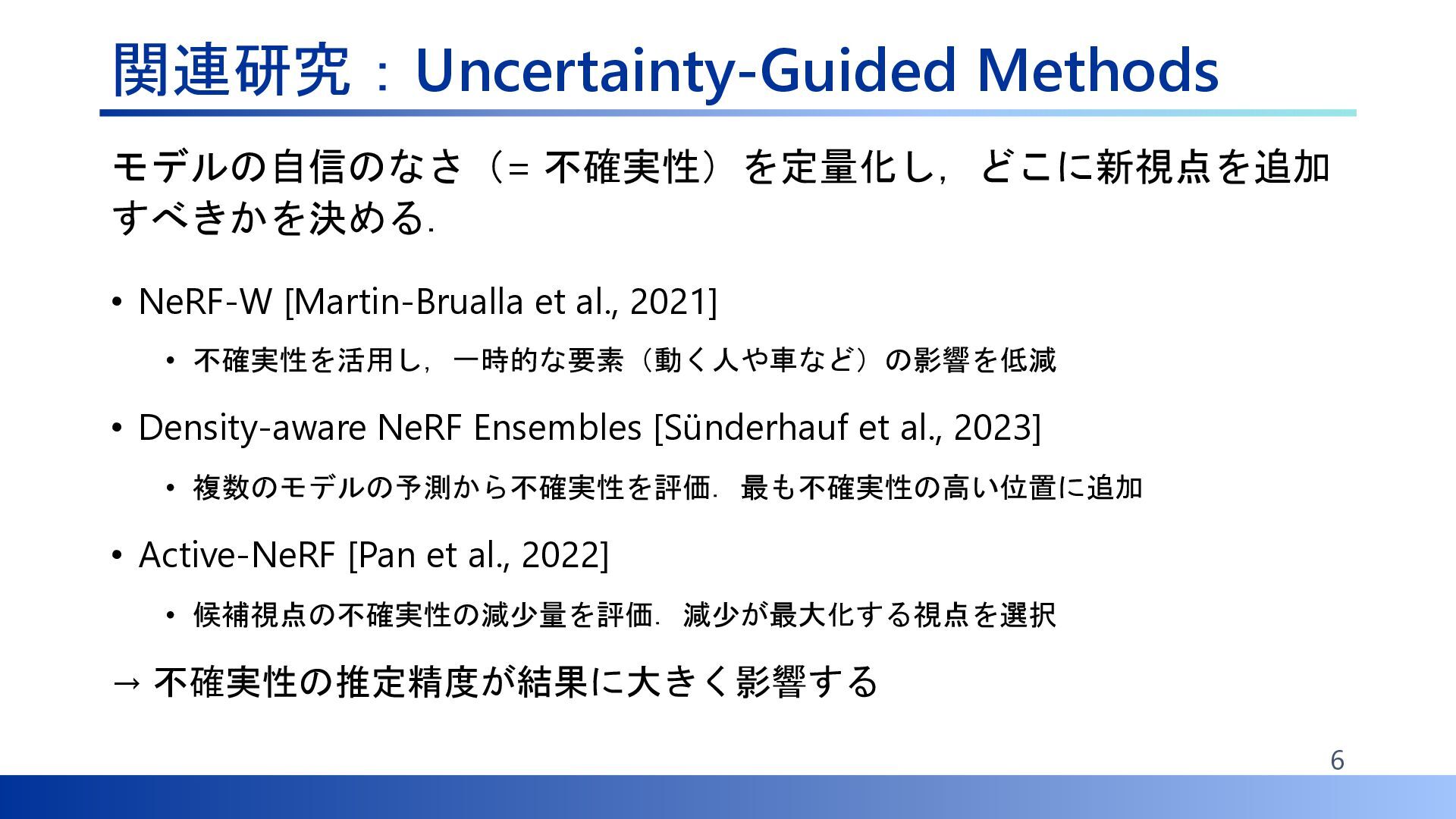 関連研究：Uncertainty-Guided Methods

モデルの自信のなさ（= 不確実性）を定量化し，どこに新視点を追加すべきかを決める.

• NeRF-W [Martin-Brualla et al., 2021]
  • 不確実性を活用し，一時的な要素（動く人や車など）の影響を低減
• Density-aware NeRF Ensembles [Sünderhauf et al., 2023]
  • 複数のモデルの予測から不確実性を評価．最も不確実性の高い位置に追加
• Active-NeRF [Pan et al., 2022]
  • 候補視点の不確実性の減少量を評価．減少が最大化する視点を選択

→ 不確実性の推定精度が結果に大きく影響する

6